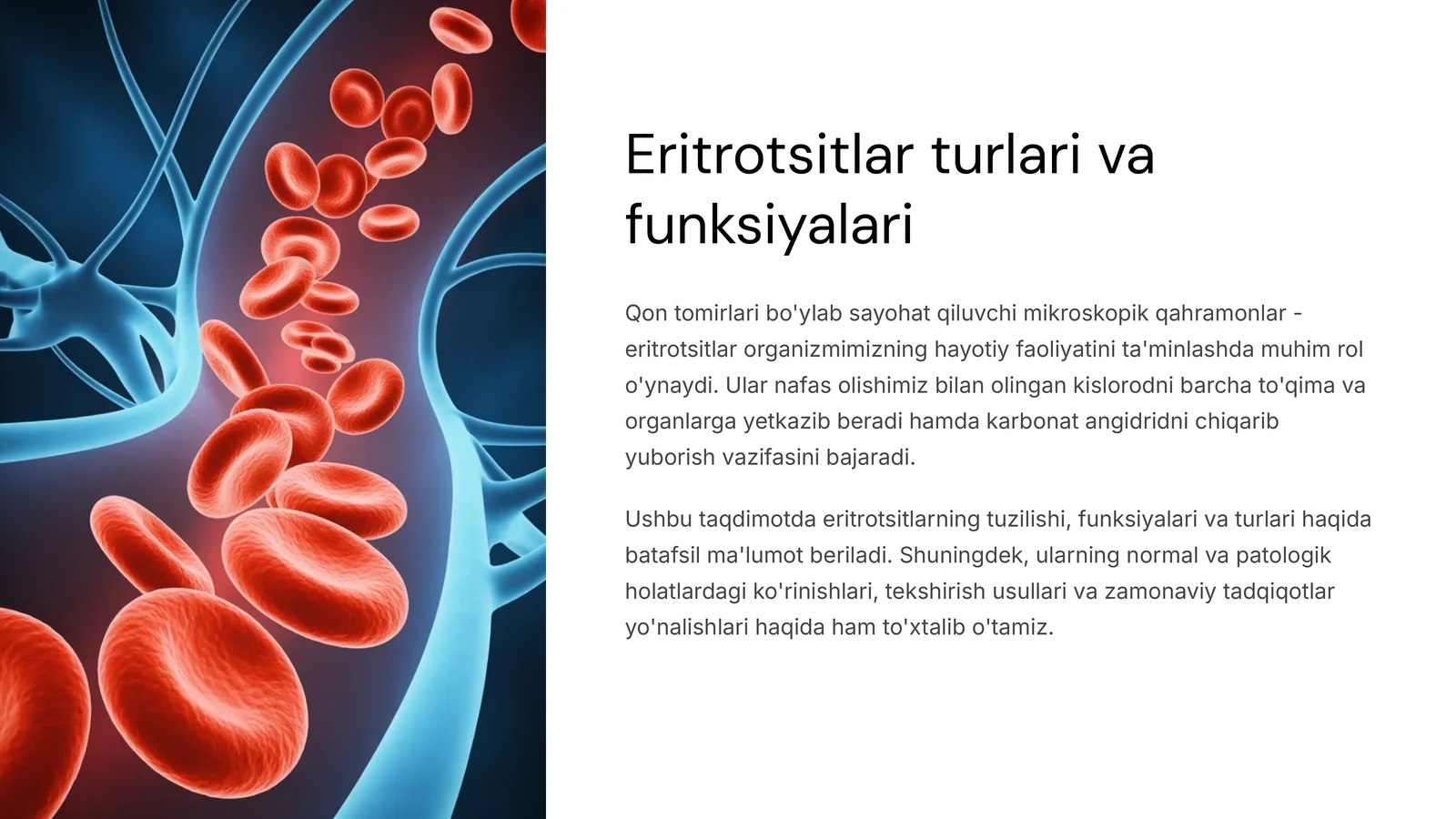 Eritrotsitlar turlari va funksiyalari

Qon tomirlari bo'ylab sayohat qiluvchi mikroskopik qahramonlar - eritrotsitlar organizmimizning hayotiy faoliyatini ta'minlashda muhim rol o'ynaydi. Ular nafas olishimiz bilan olingan kislorodni barcha to'qima va organlarga yetkazib beradi hamda karbonat angidridni chiqarib yuborish vazifasini bajaradi.

Ushbu taqdimotda eritrotsitlarning tuzilishi, funksiyalari va turlari haqida batafsil ma'lumot beriladi. Shuningdek, ularning normal va patologik holatlardagi ko'rinishlari, tekshirish usullari va zamonaviy tadqiqotlar yo'nalishlari haqida ham to'xtalib o'tamiz.